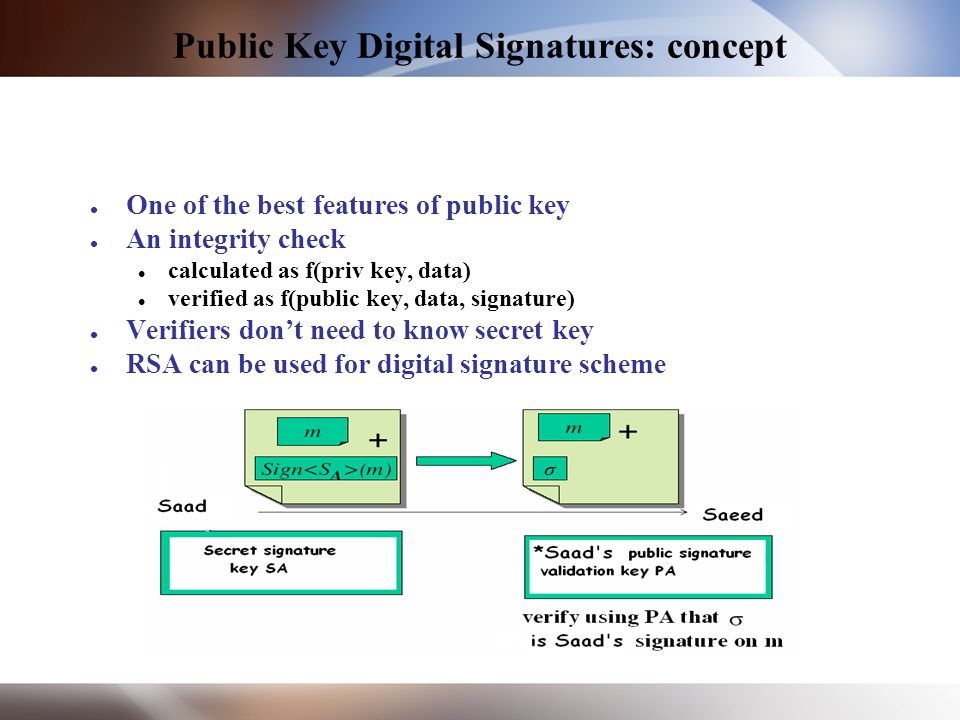 Public Key Digital Signatures: concept

- One of the best features of public key
- An integrity check
  - calculated as f(priv key, data)
  - verified as f(public key, data, signature)
- Verifiers don't need to know secret key
- RSA can be used for digital signature scheme

$m$ +

$Sign<S_A>(m)$

$m$ +

$\sigma$

Saad

Saeed

Secret signature key SA

*Saad's public signature validation key PA

verify using PA that $\sigma$ is Saad's signature on m